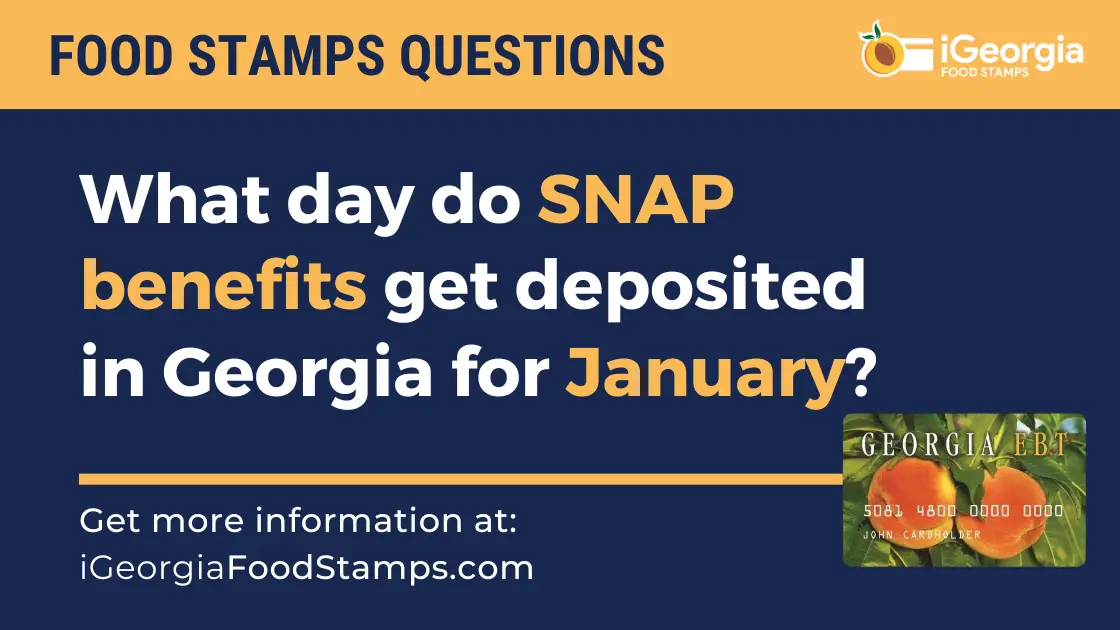 FOOD STAMPS QUESTIONS

iGeorgia
FOOD STAMPS

What day do SNAP benefits get deposited in Georgia for January?

GEORGIA EBT
5081 4800 0000 0000
JOHN CARDHOLDER

Get more information at:
iGeorgiaFoodStamps.com